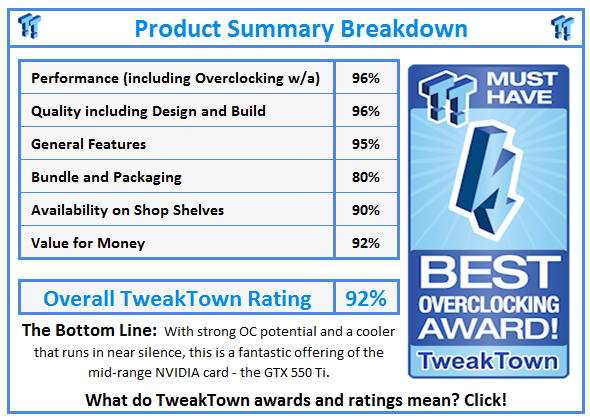 Product Summary Breakdown

| Performance (including Overclocking w/a) | 96% |
|---|---|
| Quality including Design and Build | 96% |
| General Features | 95% |
| Bundle and Packaging | 80% |
| Availability on Shop Shelves | 90% |
| Value for Money | 92% |

| Overall TweakTown Rating | 92% |
|---|---|

MUST HAVE

BEST OVERCLOCKING AWARD!

TweakTown

The Bottom Line: With strong OC potential and a cooler that runs in near silence, this is a fantastic offering of the mid-range NVIDIA card - the GTX 550 Ti.

What do TweakTown awards and ratings mean? Click!